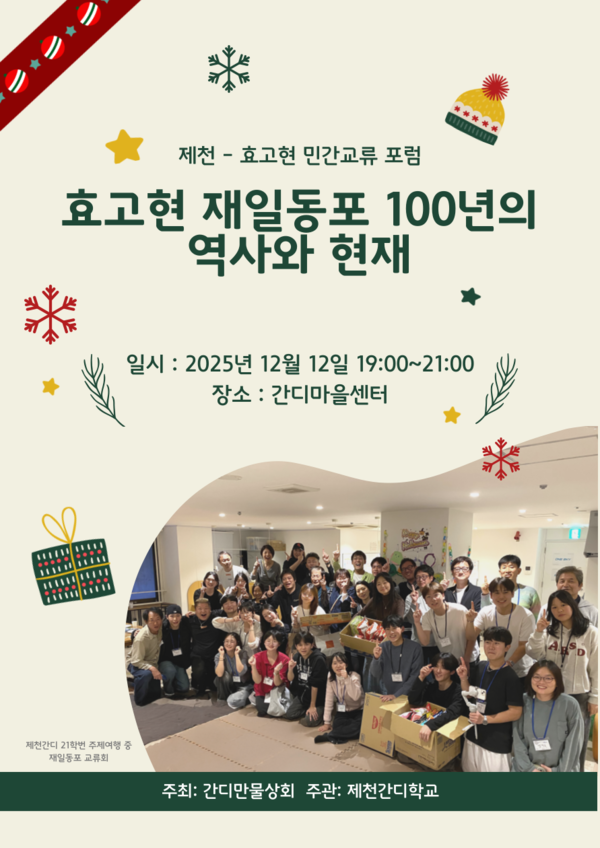 제천 - 효고현 민간교류 포럼

효고현 재일동포 100년의 역사와 현재

일시 : 2025년 12월 12일 19:00~21:00
장소 : 간디마을센터

제천간디 21학번 주제여행 중 재일동포 교류회

주최: 간디만물상회 주관: 제천간디학교